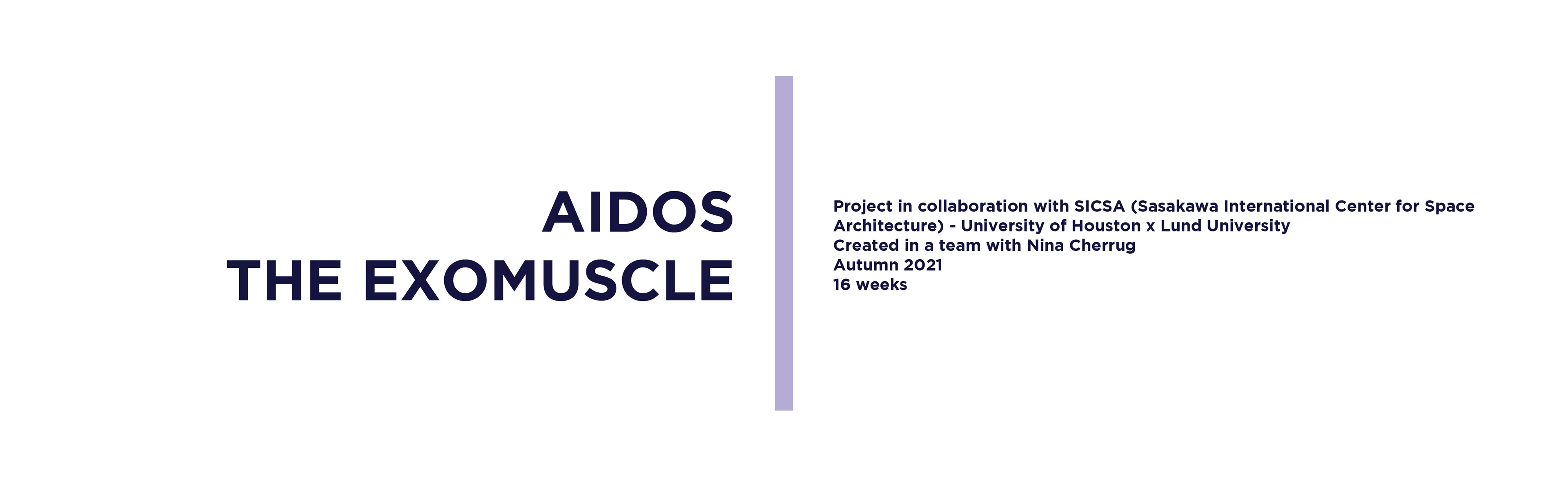 AIDOS
THE EXOMUSCLE

Project in collaboration with SICSA (Sasakawa International Center for Space Architecture) - University of Houston x Lund University
Created in a team with Nina Cherrug
Autumn 2021
16 weeks